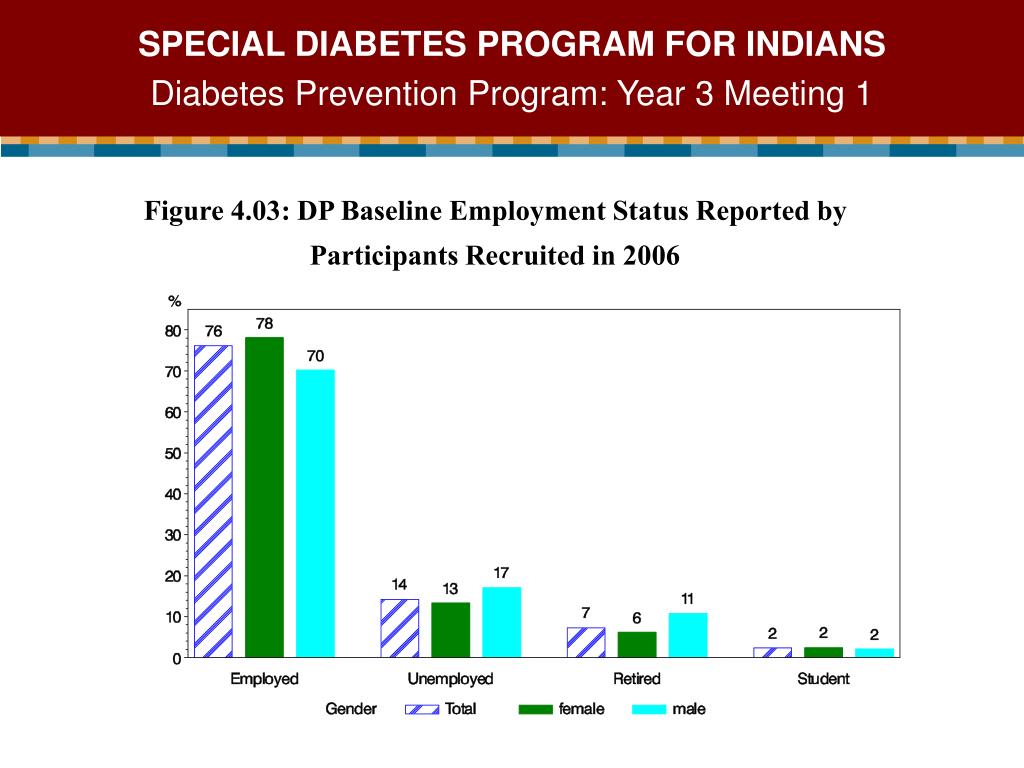 SPECIAL DIABETES PROGRAM FOR INDIANS
Diabetes Prevention Program: Year 3 Meeting 1

Figure 4.03: DP Baseline Employment Status Reported by Participants Recruited in 2006

%
80
70
60
50
40
30
20
10
0

76 78 70
14 13 17
7 6 11
2 2 2

Employed
Unemployed
Retired
Student

Gender Total female male